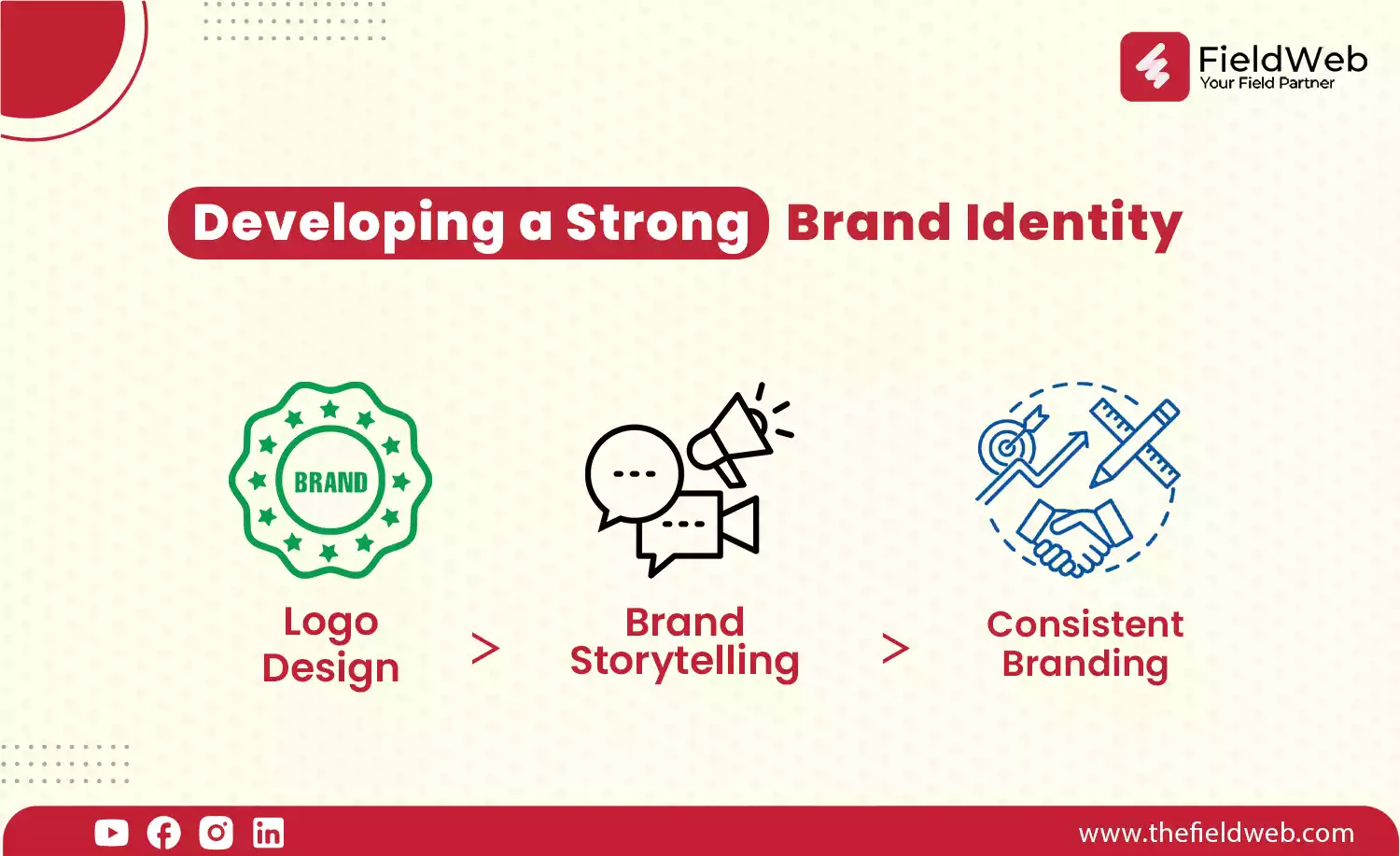 FieldWeb
Your Field Partner

Developing a Strong Brand Identity

BRAND

Logo Design

>

Brand Storytelling

>

Consistent Branding

www.thefieldweb.com